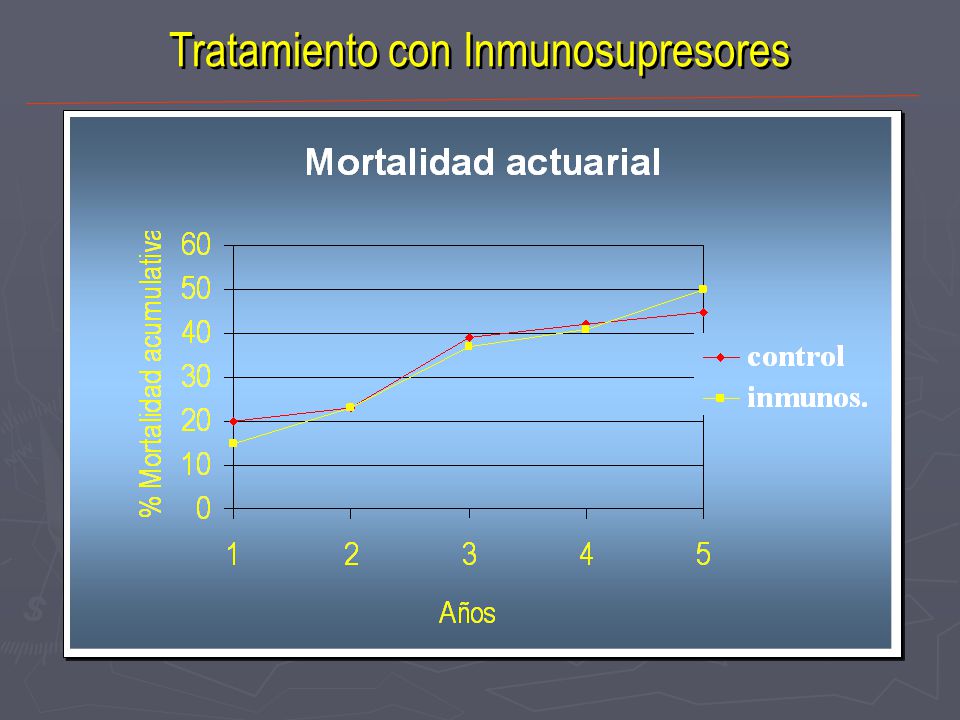 Tratamiento con Inmunosupresores

Mortalidad actuarial

% Mortalidad acumulativa

60
50
40
30
20
10
0

1 2 3 4 5

Años

control
inmunos.